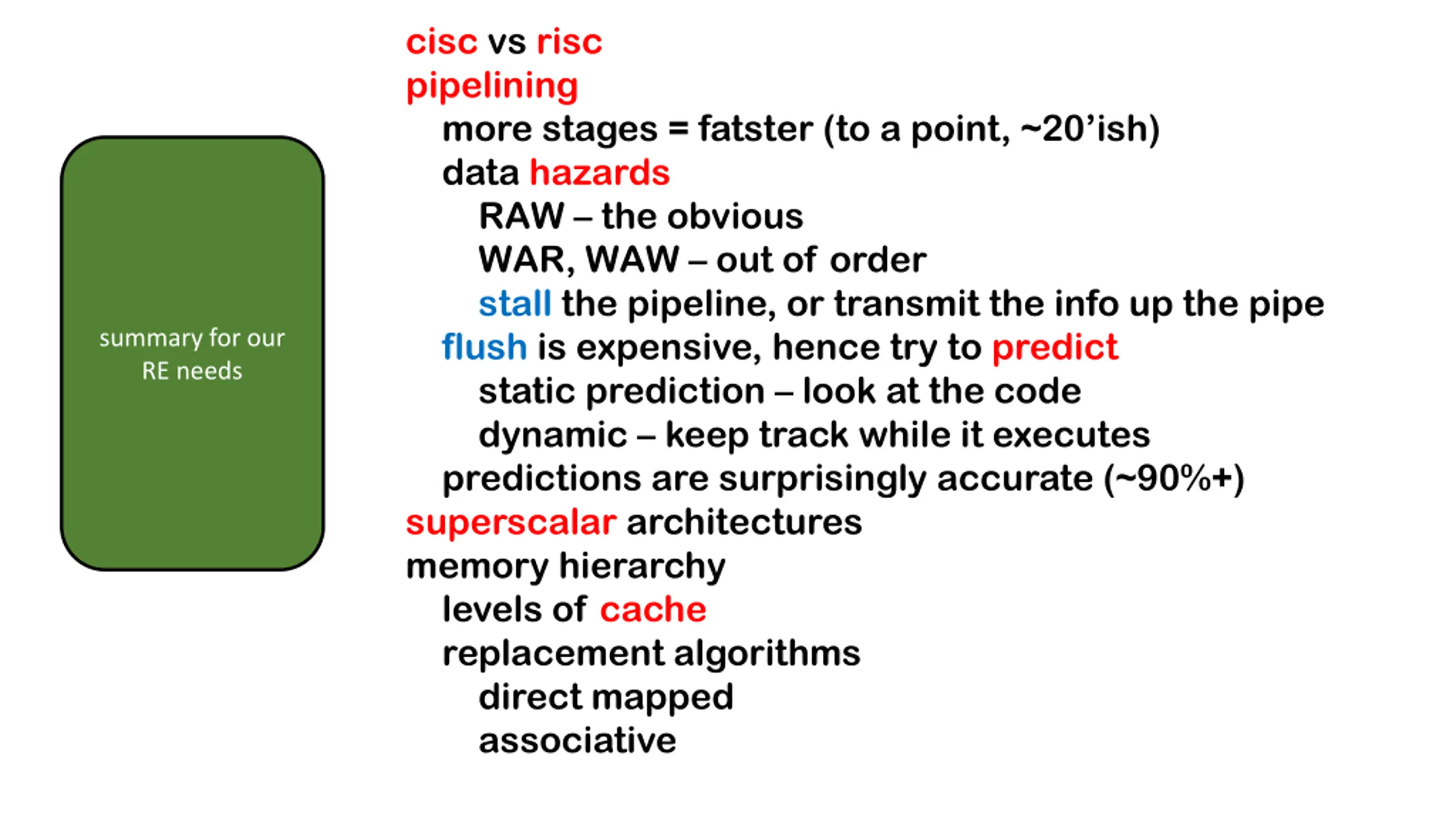 summary for our RE needs

cisc vs risc
pipelining
more stages = fatster (to a point, ~20’ish)
data hazards
RAW – the obvious
WAR, WAW – out of order
stall the pipeline, or transmit the info up the pipe
flush is expensive, hence try to predict
static prediction – look at the code
dynamic – keep track while it executes
predictions are surprisingly accurate (~90%+)
superscalar architectures
memory hierarchy
levels of cache
replacement algorithms
direct mapped
associative